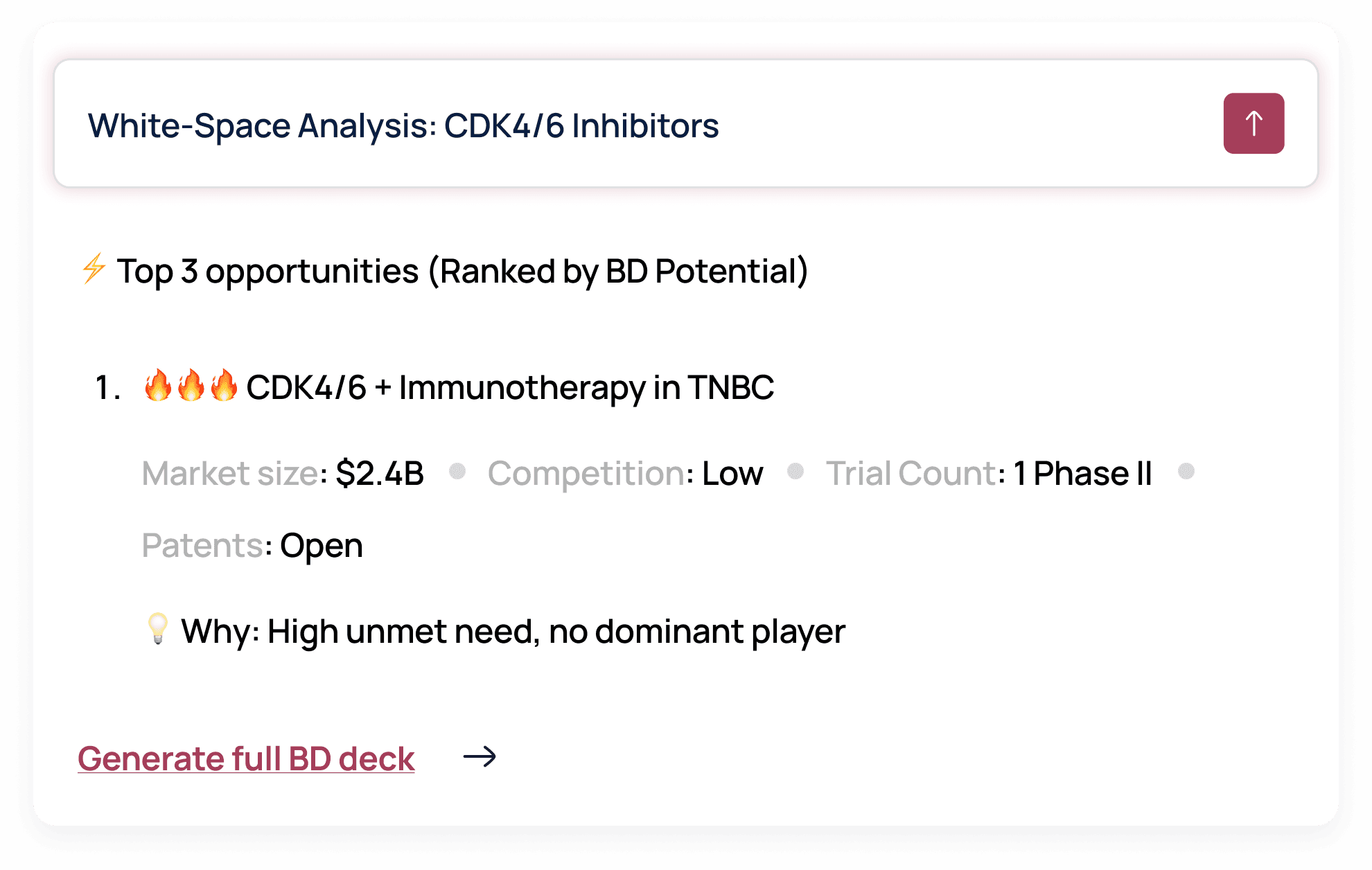 White-Space Analysis: CDK4/6 Inhibitors

⚡ Top 3 opportunities (Ranked by BD Potential)

1. 🔥🔥🔥 CDK4/6 + Immunotherapy in TNBC

Market size: $2.4B • Competition: Low • Trial Count: 1 Phase II • Patents: Open

💡 Why: High unmet need, no dominant player

Generate full BD deck →